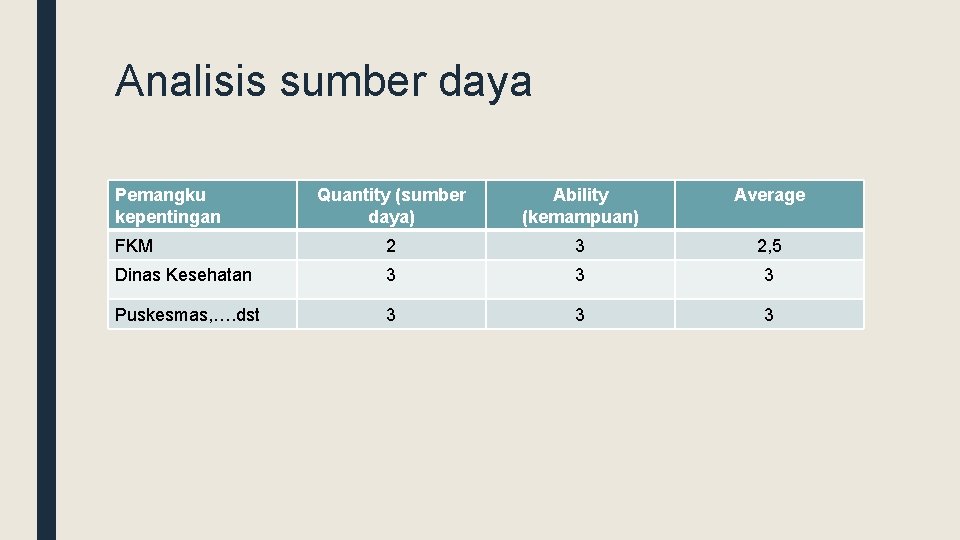 Analisis sumber daya

| Pemangku kepentingan | Quantity (sumber daya) | Ability (kemampuan) | Average |
|---|---|---|---|
| FKM | 2 | 3 | 2,5 |
| Dinas Kesehatan | 3 | 3 | 3 |
| Puskesmas,….dst | 3 | 3 | 3 |